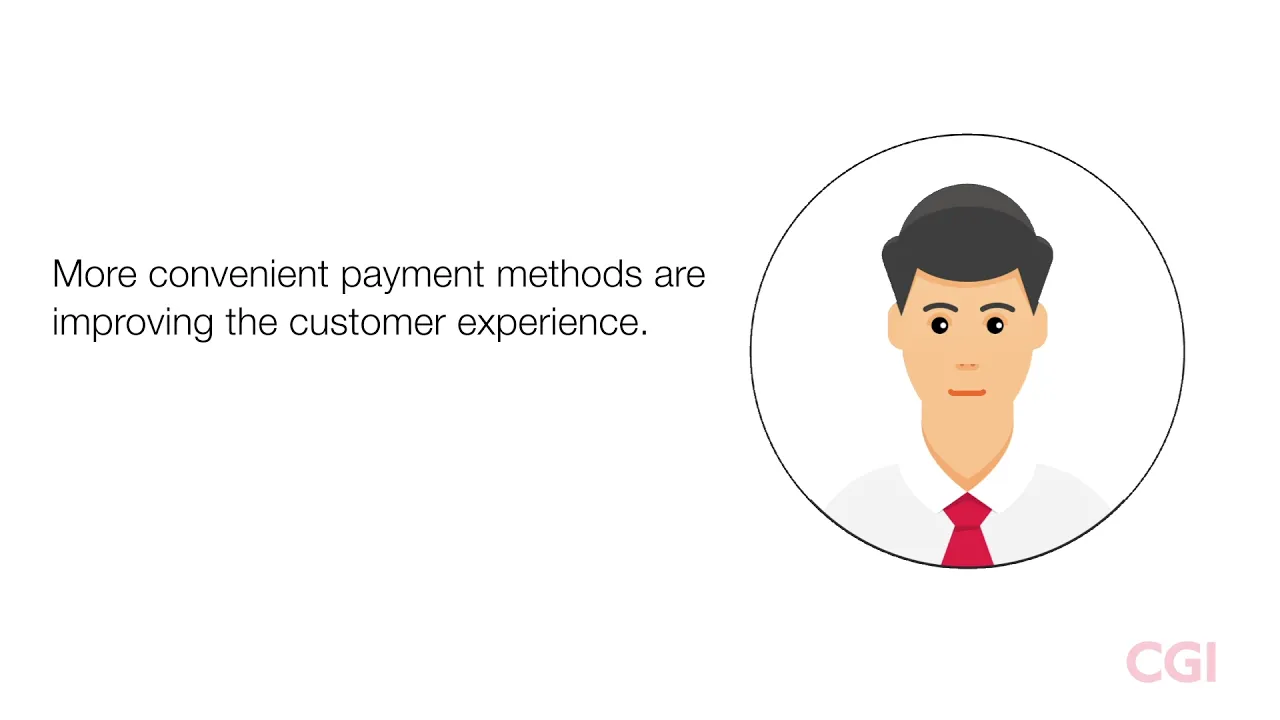 More convenient payment methods are improving the customer experience.

CGI